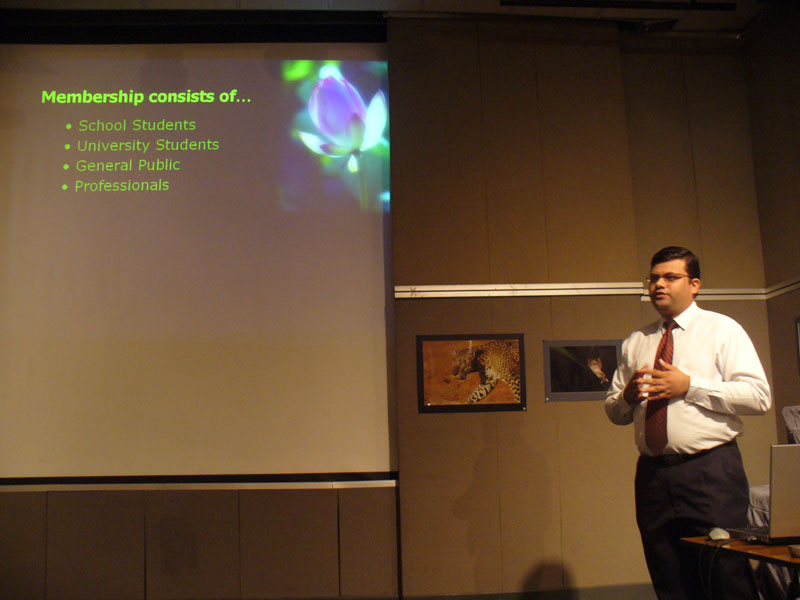 Membership consists of...

• School Students
• University Students
• General Public
• Professionals